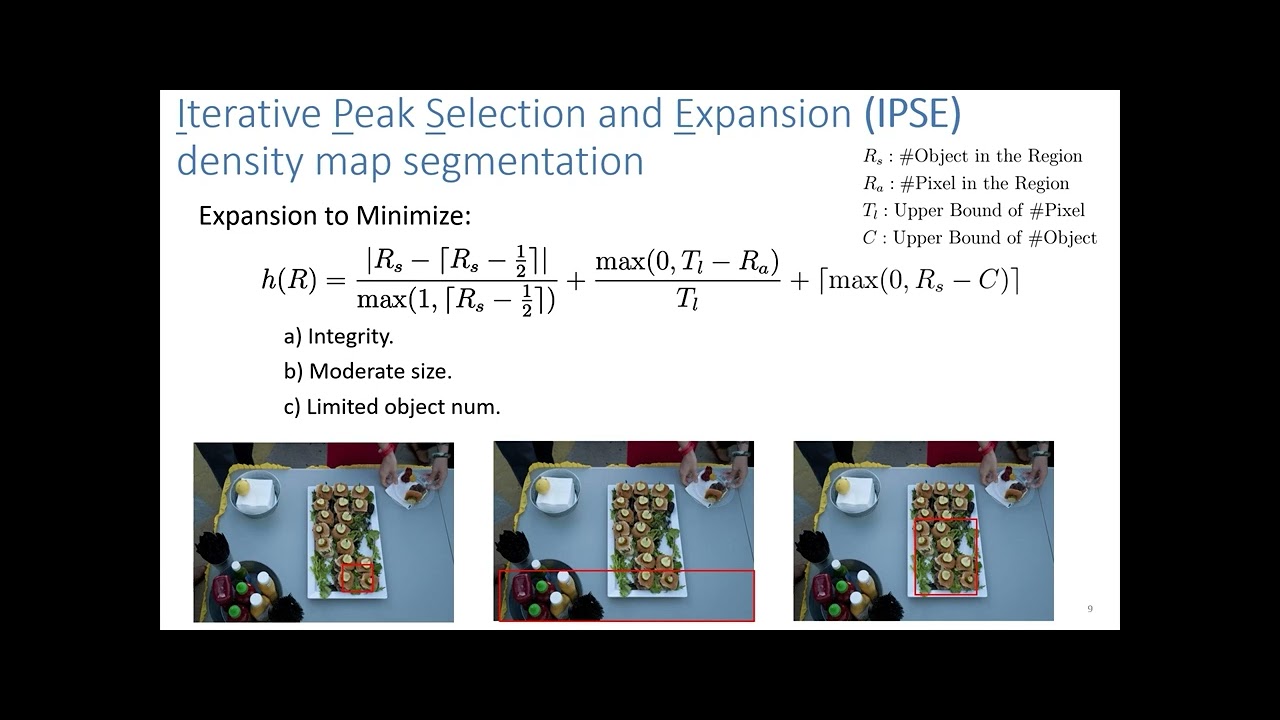 Iterative Peak Selection and Expansion (IPSE) density map segmentation

$R_s$ : #Object in the Region
$R_a$ : #Pixel in the Region
$T_l$ : Upper Bound of #Pixel
$C$ : Upper Bound of #Object

Expansion to Minimize:

$h(R) = \frac{|R_s - \lceil R_s - \frac{1}{2} \rceil|}{\max(1, \lceil R_s - \frac{1}{2} \rceil)} + \frac{\max(0, T_l - R_a)}{T_l} + \lceil \max(0, R_s - C) \rceil$

a) Integrity.

b) Moderate size.

c) Limited object num.

9